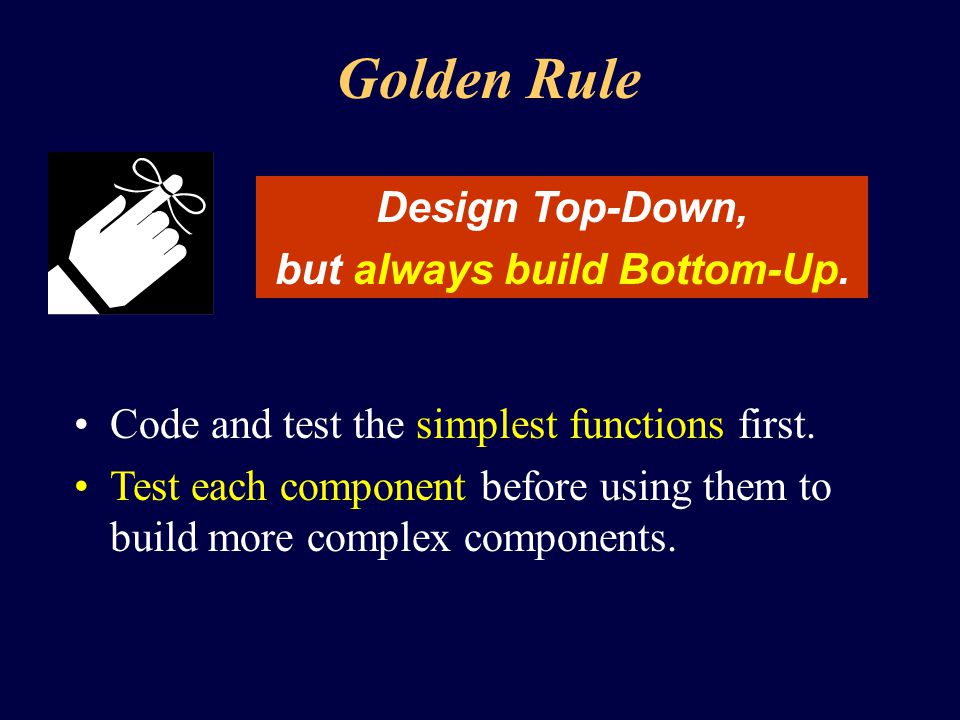 Golden Rule

Design Top-Down,
but always build Bottom-Up.

• Code and test the simplest functions first.
• Test each component before using them to build more complex components.